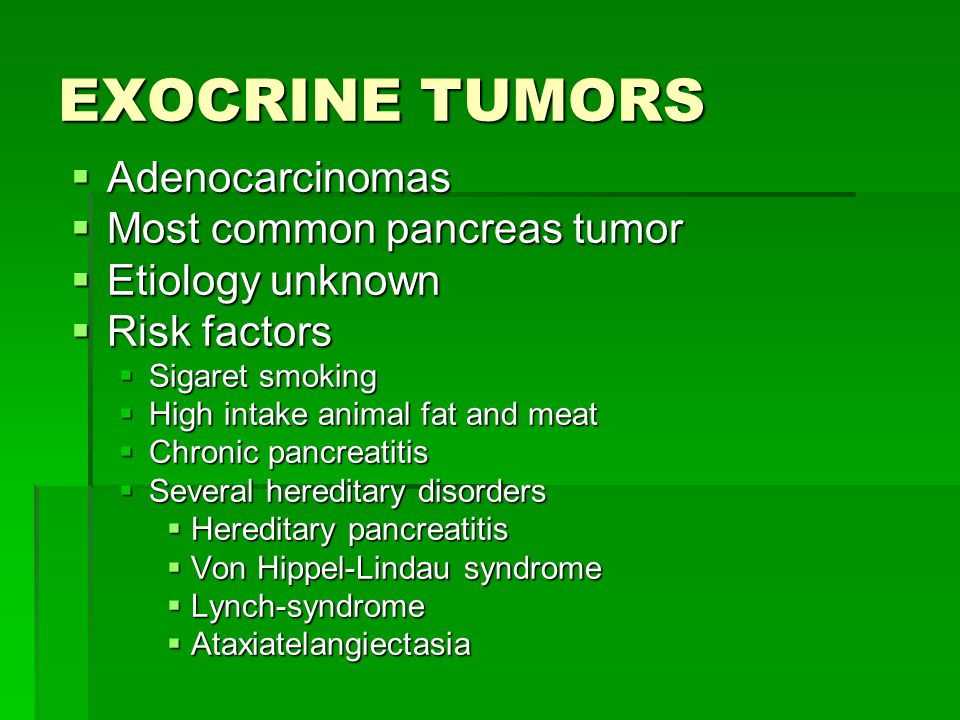 EXOCRINE TUMORS

- Adenocarcinomas
- Most common pancreas tumor
- Etiology unknown
- Risk factors
  - Sigaret smoking
  - High intake animal fat and meat
  - Chronic pancreatitis
  - Several hereditary disorders
    - Hereditary pancreatitis
    - Von Hippel-Lindau syndrome
    - Lynch-syndrome
    - Ataxiatelangiectasia